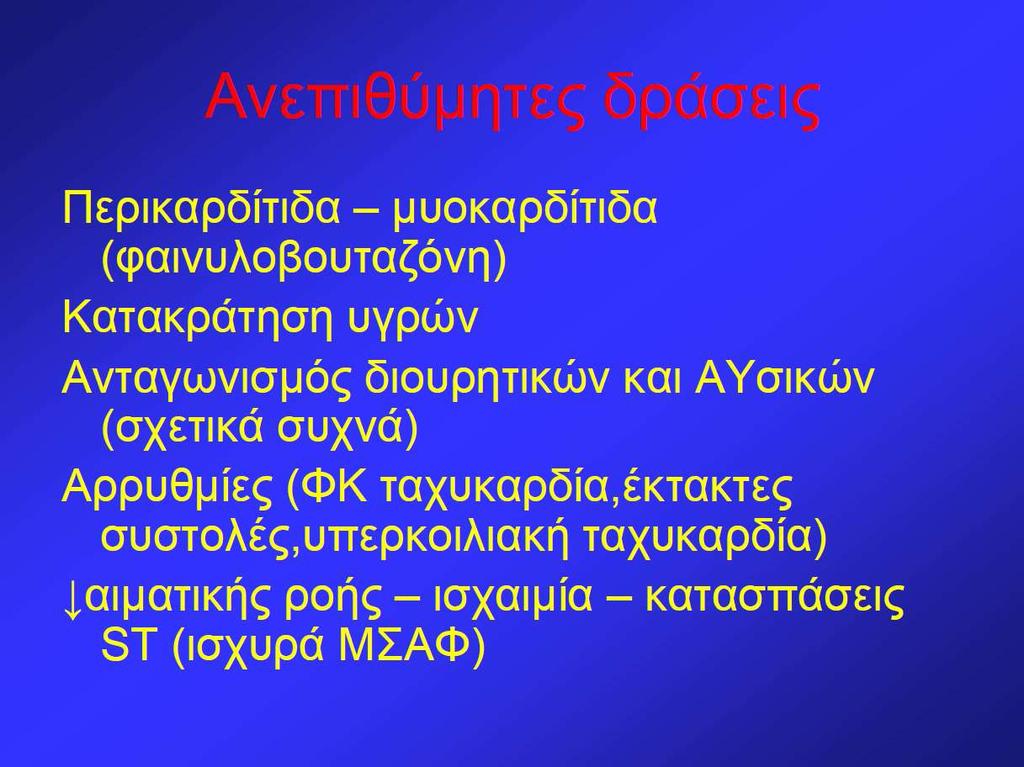 Ανεπιθύμητες δράσεις

Περικαρδίτιδα – μυοκαρδίτιδα (φαινυλοβουταζόνη)

Κατακράτηση υγρών

Ανταγωνισμός διουρητικών και ΑΥσικών (σχετικά συχνά)

Αρρυθμίες (ΦΚ ταχυκαρδία,έκτακτες συστολές,υπερκοιλιακή ταχυκαρδία)

↓αιματικής ροής – ισχαιμία – κατασπάσεις ST (ισχυρά ΜΣΑΦ)